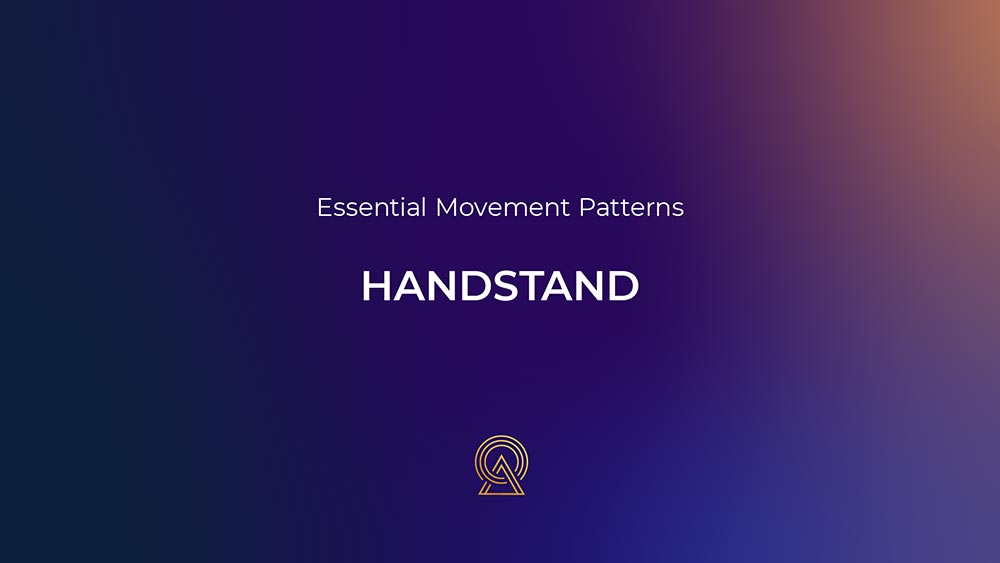 Essential Movement Patterns

HANDSTAND